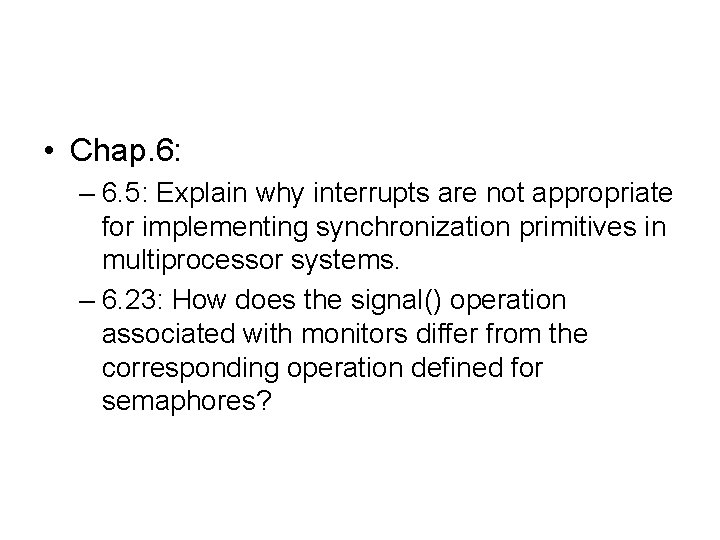 • Chap.6:
– 6.5: Explain why interrupts are not appropriate for implementing synchronization primitives in multiprocessor systems.
– 6.23: How does the signal() operation associated with monitors differ from the corresponding operation defined for semaphores?